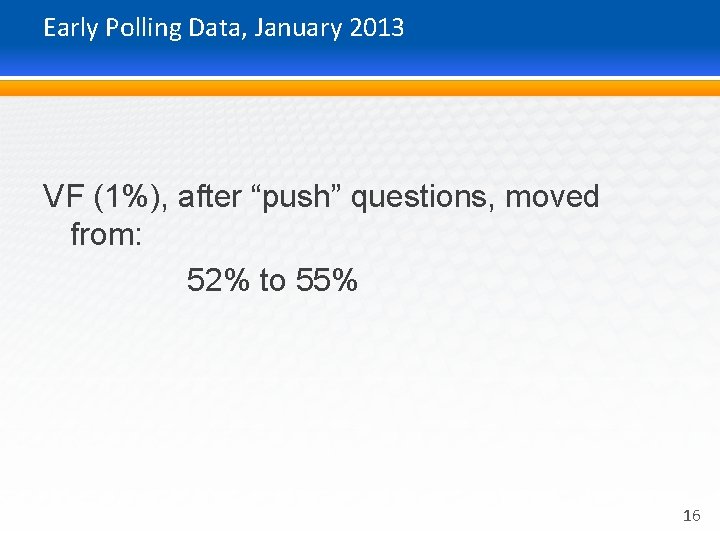 Early Polling Data, January 2013

VF (1%), after “push” questions, moved from:

52% to 55%

16